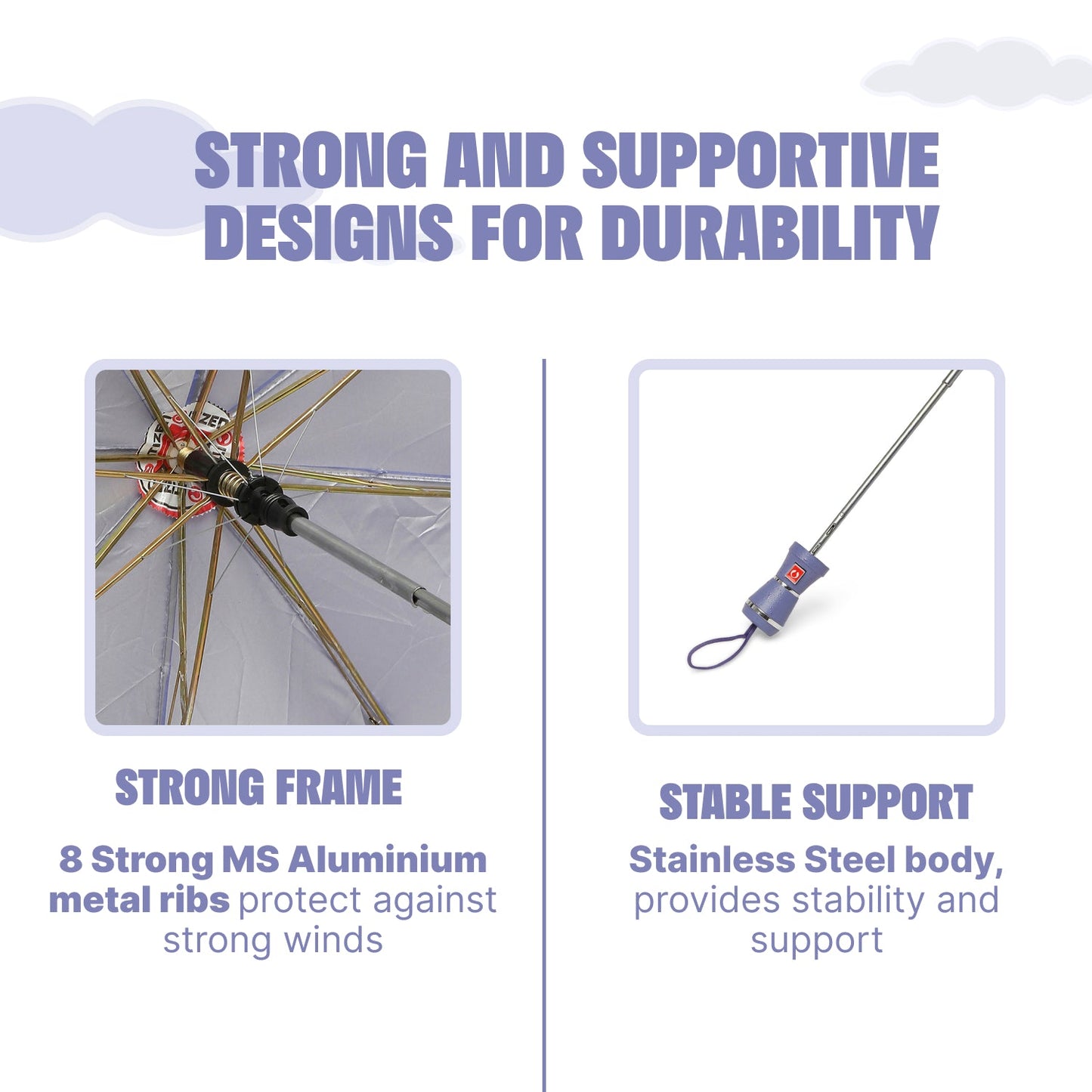 STRONG AND SUPPORTIVE DESIGNS FOR DURABILITY

STRONG FRAME

8 Strong MS Aluminium metal ribs protect against strong winds

STABLE SUPPORT

Stainless Steel body, provides stability and support